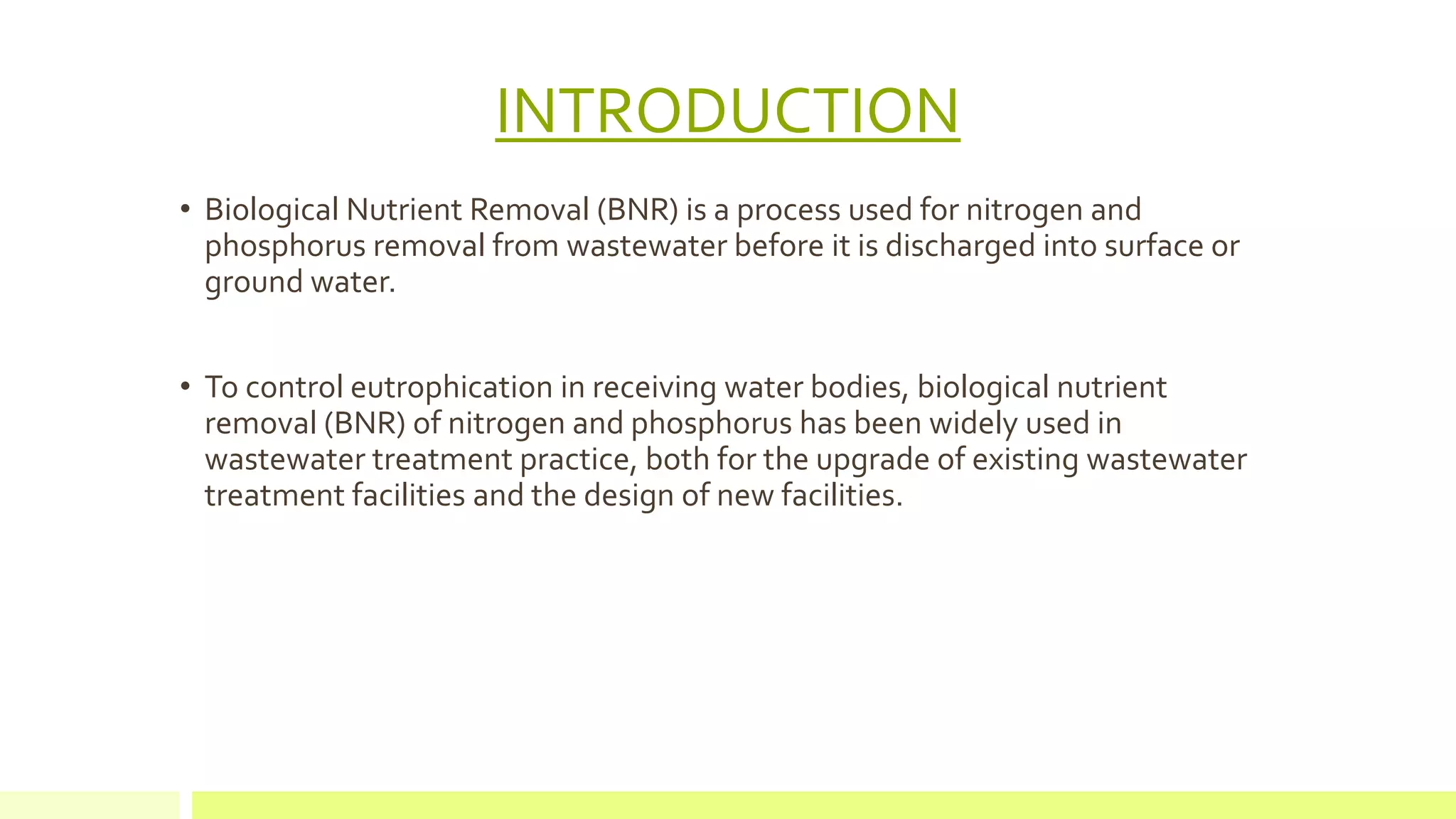 INTRODUCTION

• Biological Nutrient Removal (BNR) is a process used for nitrogen and phosphorus removal from wastewater before it is discharged into surface or ground water.

• To control eutrophication in receiving water bodies, biological nutrient removal (BNR) of nitrogen and phosphorus has been widely used in wastewater treatment practice, both for the upgrade of existing wastewater treatment facilities and the design of new facilities.